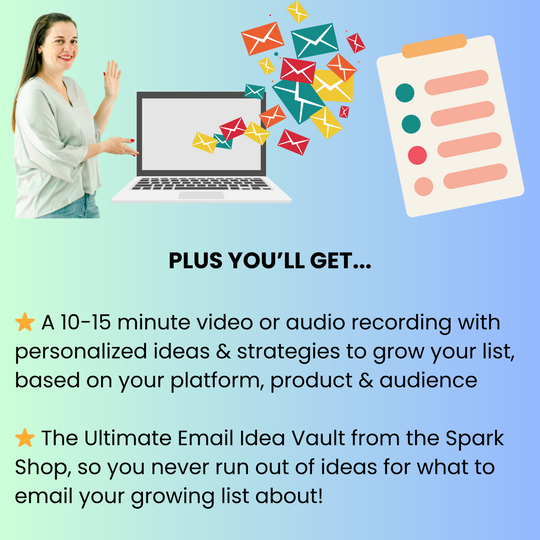 PLUS YOU'LL GET...

⭐ A 10-15 minute video or audio recording with personalized ideas & strategies to grow your list, based on your platform, product & audience

⭐ The Ultimate Email Idea Vault from the Spark Shop, so you never run out of ideas for what to email your growing list about!